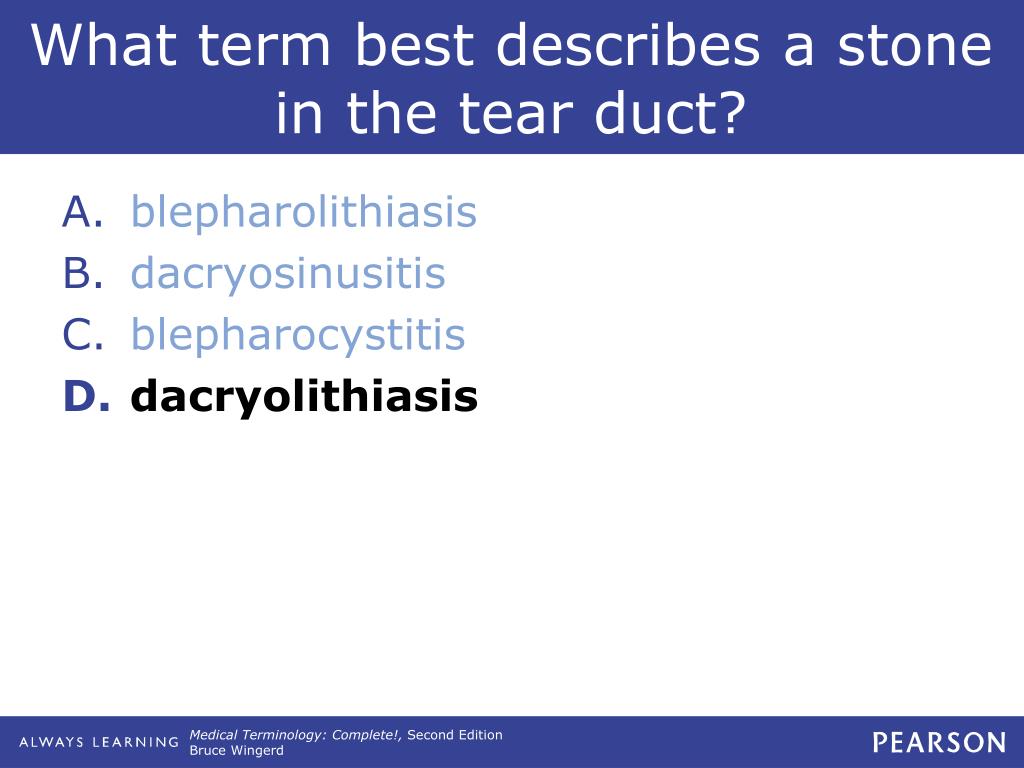 What term best describes a stone in the tear duct?

A. blepharolithiasis
B. dacryosinusitis
C. blepharocystitis
D. dacryolithiasis

ALWAYS LEARNING

Medical Terminology: Complete!, Second Edition
Bruce Wingerd

PEARSON